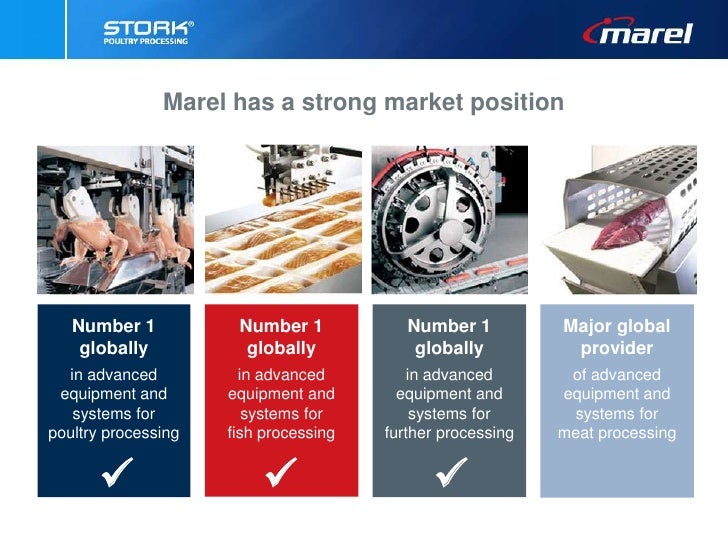 STORK®
POULTRY PROCESSING

marel

Marel has a strong market position

Number 1 globally
in advanced equipment and systems for poultry processing
✓

Number 1 globally
in advanced equipment and systems for fish processing
✓

Number 1 globally
in advanced equipment and systems for further processing
✓

Major global provider
of advanced equipment and systems for meat processing